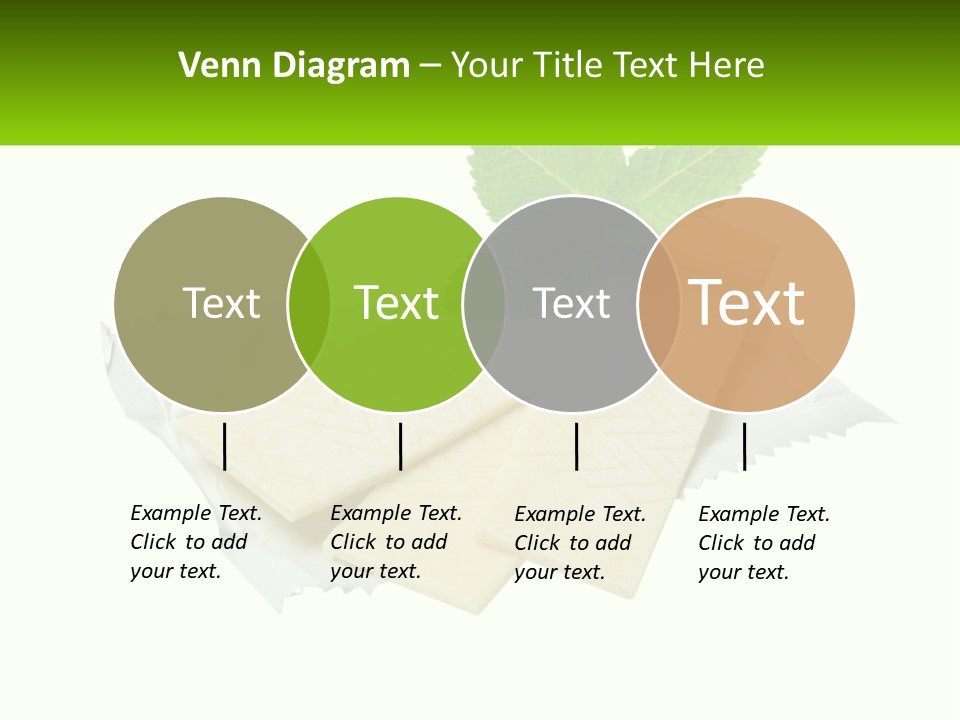 Venn Diagram – Your Title Text Here

Text

Text

Text

Text

Example Text. Click to add your text.

Example Text. Click to add your text.

Example Text. Click to add your text.

Example Text. Click to add your text.